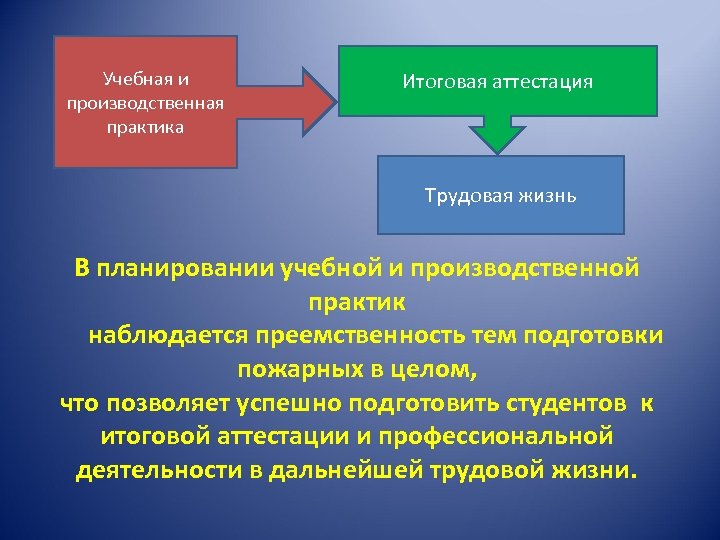 Учебная и производственная практика

Итоговая аттестация

Трудовая жизнь

В планировании учебной и производственной практик
наблюдается преемственность тем подготовки пожарных в целом,
что позволяет успешно подготовить студентов к итоговой аттестации и профессиональной деятельности в дальнейшей трудовой жизни.